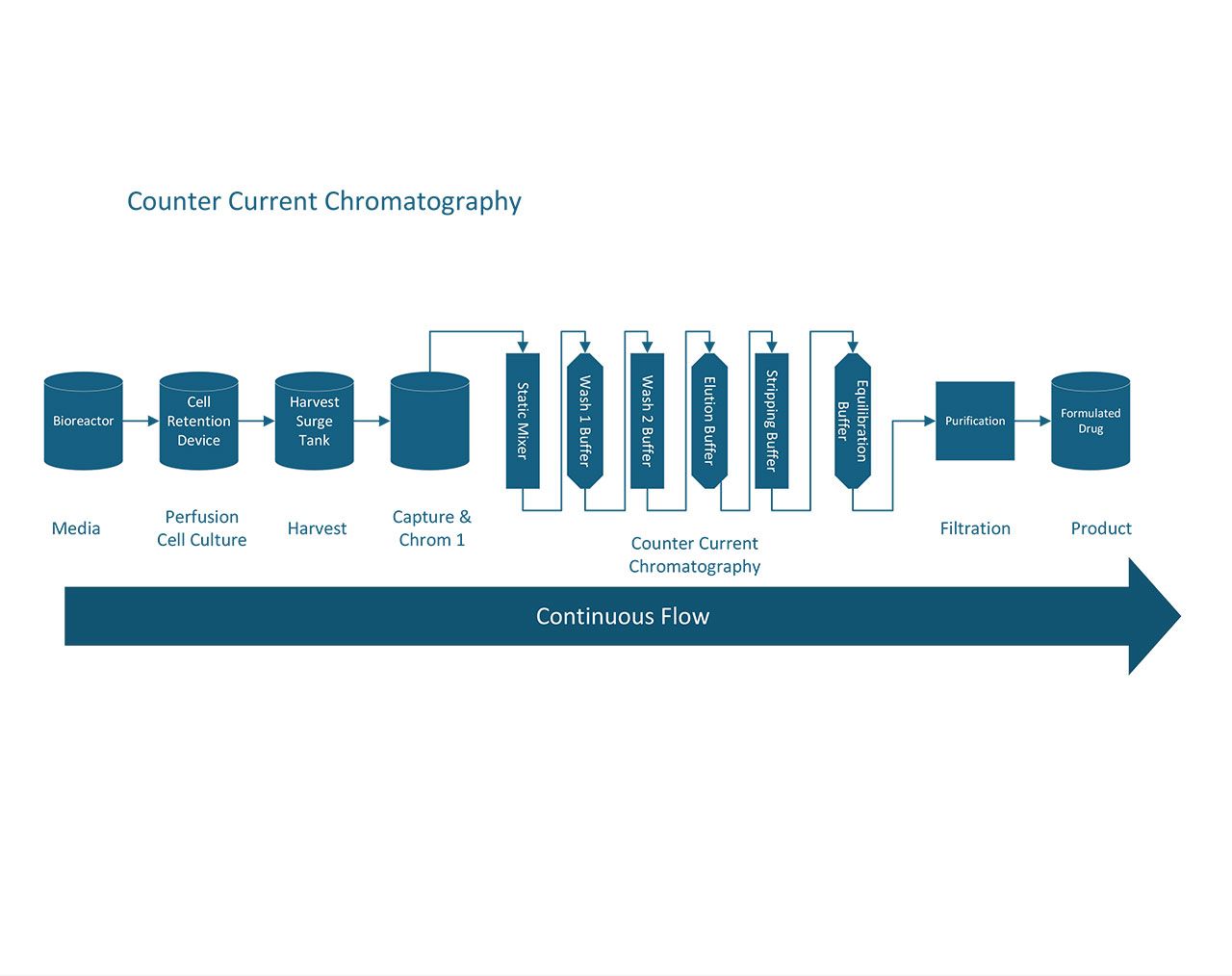 Counter Current Chromatography

Bioreactor

Cell Retention Device

Harvest Surge Tank

Static Mixer

Wash 1 Buffer

Wash 2 Buffer

Elution Buffer

Stripping Buffer

Equilibration Buffer

Purification

Formulated Drug

Media

Perfusion Cell Culture

Harvest

Capture & Chrom 1

Counter Current Chromatography

Filtration

Product

Continuous Flow